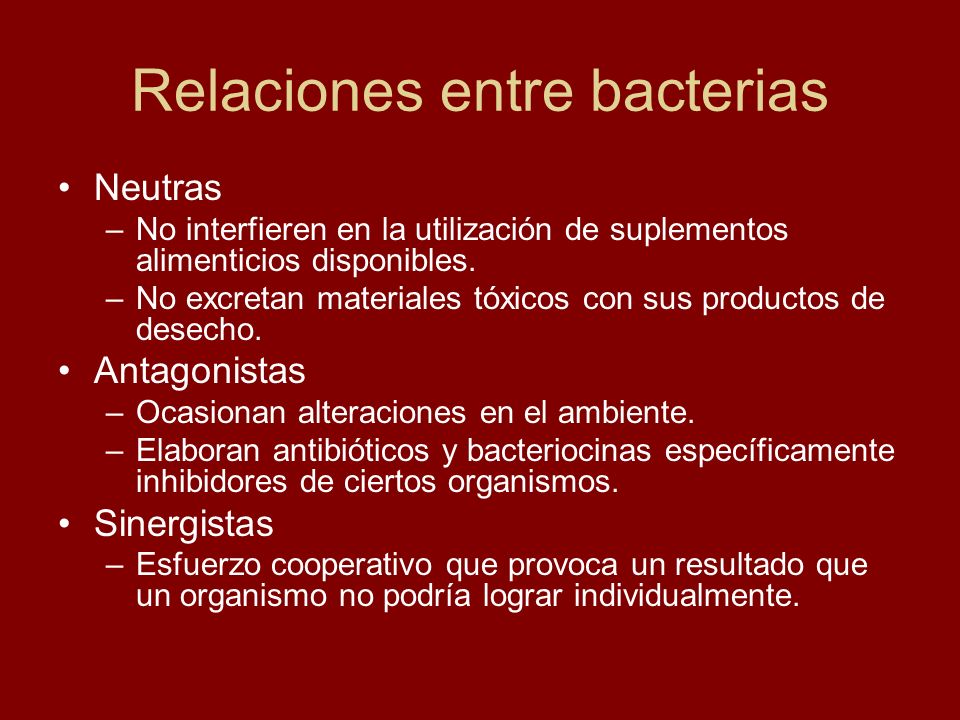 Relaciones entre bacterias

• Neutras
– No interfieren en la utilización de suplementos alimenticios disponibles.
– No excretan materiales tóxicos con sus productos de desecho.
• Antagonistas
– Ocasionan alteraciones en el ambiente.
– Elaboran antibióticos y bacteriocinas específicamente inhibidores de ciertos organismos.
• Sinergistas
– Esfuerzo cooperativo que provoca un resultado que un organismo no podría lograr individualmente.